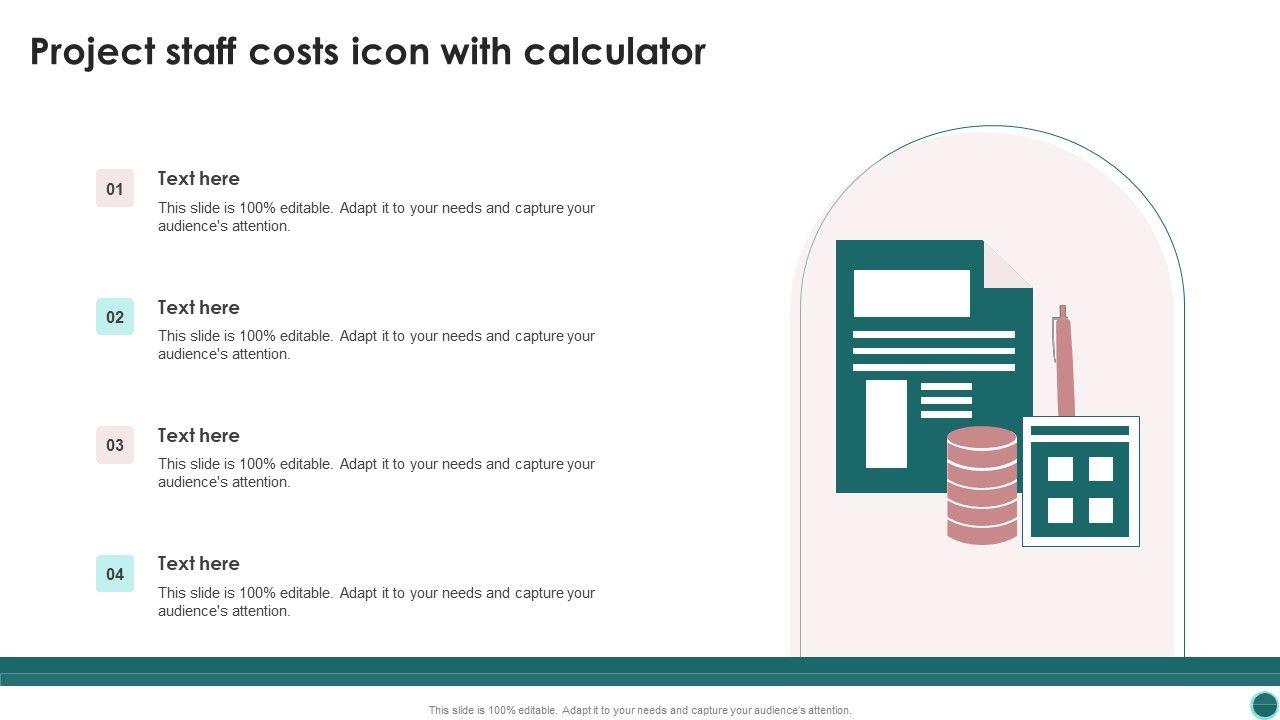 Project staff costs icon with calculator

01
Text here
This slide is 100% editable. Adapt it to your needs and capture your audience's attention.

02
Text here
This slide is 100% editable. Adapt it to your needs and capture your audience's attention.

03
Text here
This slide is 100% editable. Adapt it to your needs and capture your audience's attention.

04
Text here
This slide is 100% editable. Adapt it to your needs and capture your audience's attention.

This slide is 100% editable. Adapt it to your needs and capture your audience's attention.